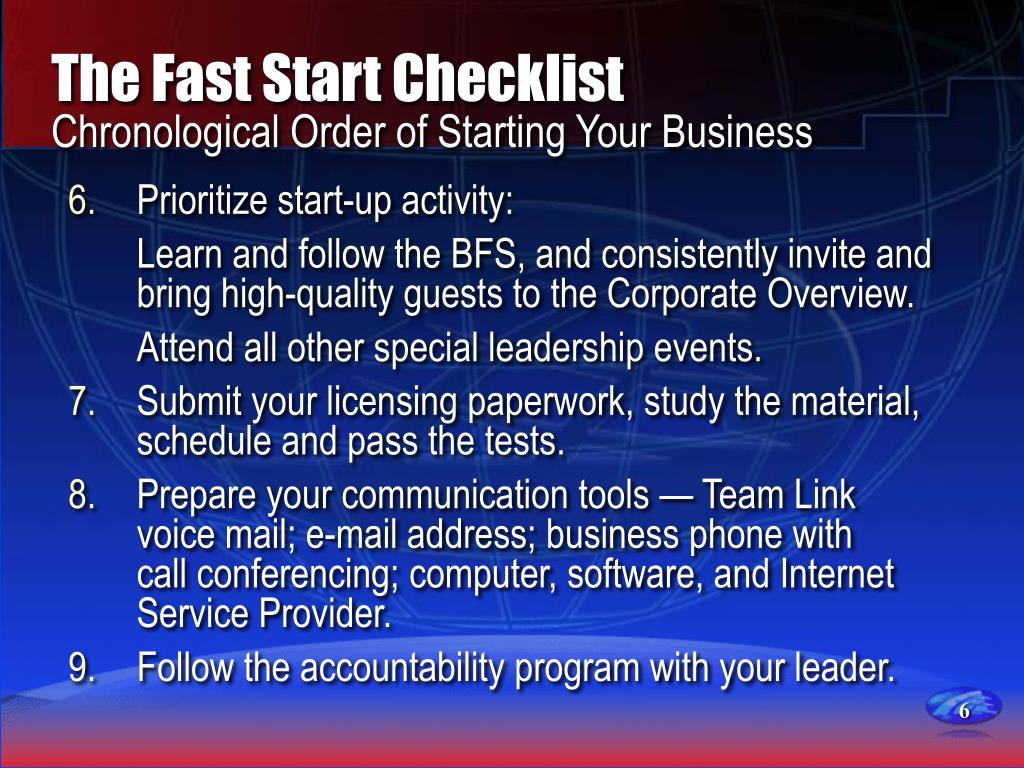 The Fast Start Checklist
Chronological Order of Starting Your Business

6. Prioritize start-up activity:

Learn and follow the BFS, and consistently invite and bring high-quality guests to the Corporate Overview.

Attend all other special leadership events.

7. Submit your licensing paperwork, study the material, schedule and pass the tests.

8. Prepare your communication tools — Team Link voice mail; e-mail address; business phone with call conferencing; computer, software, and Internet Service Provider.

9. Follow the accountability program with your leader.

6